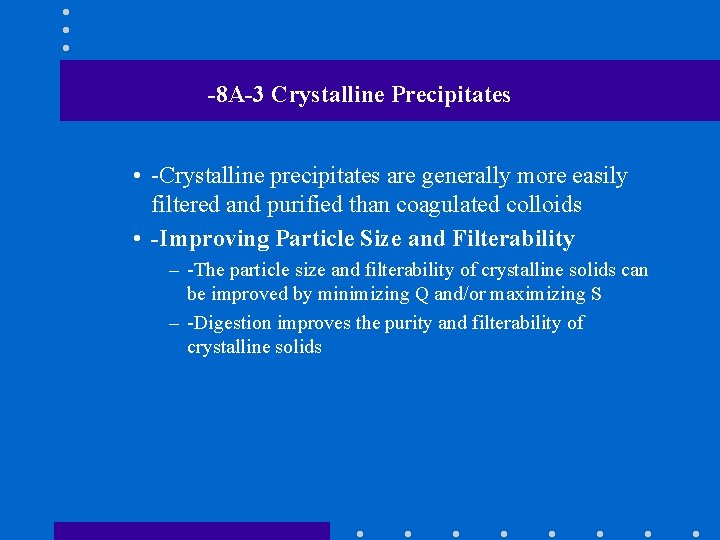 -8A-3 Crystalline Precipitates

• -Crystalline precipitates are generally more easily filtered and purified than coagulated colloids

• -Improving Particle Size and Filterability

– -The particle size and filterability of crystalline solids can be improved by minimizing Q and/or maximizing S

– -Digestion improves the purity and filterability of crystalline solids